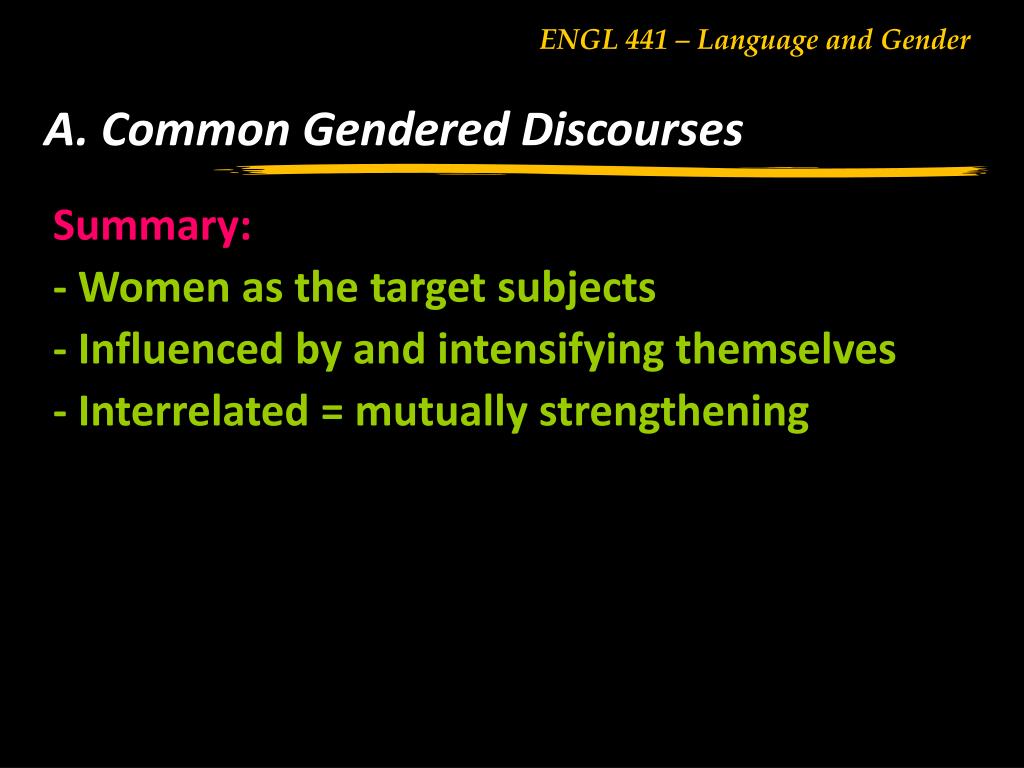 ENGL 441 – Language and Gender

A. Common Gendered Discourses

Summary:
- Women as the target subjects
- Influenced by and intensifying themselves
- Interrelated = mutually strengthening